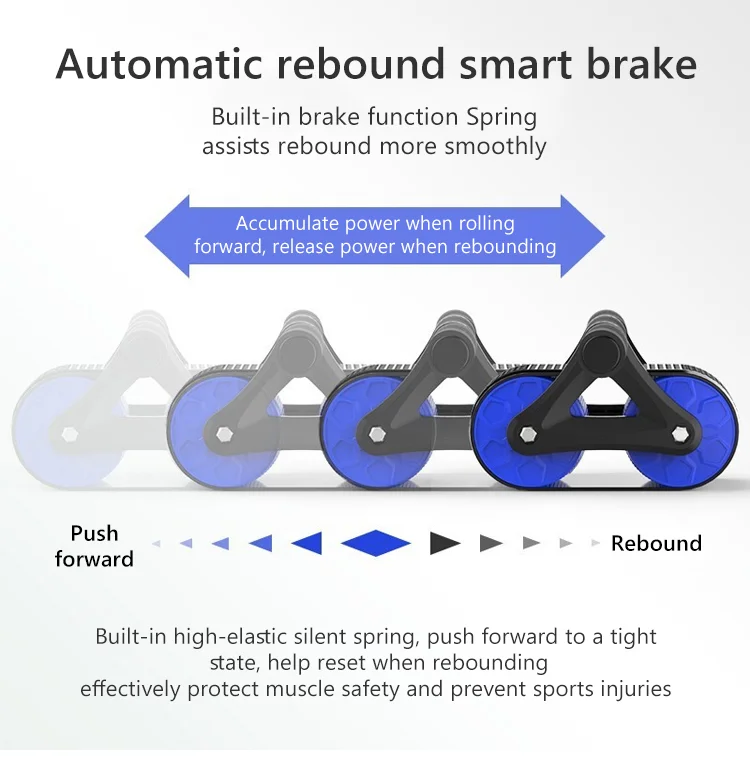 Automatic rebound smart brake

Built-in brake function Spring assists rebound more smoothly

Accumulate power when rolling forward, release power when rebounding

Push forward

Rebound

Built-in high-elastic silent spring, push forward to a tight state, help reset when rebounding
effectively protect muscle safety and prevent sports injuries